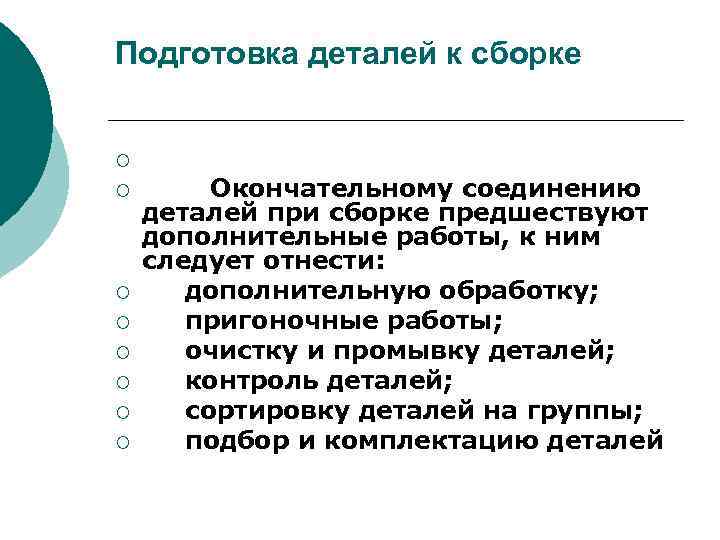 Подготовка деталей к сборке

○

○ Окончательному соединению деталей при сборке предшествуют дополнительные работы, к ним следует отнести:

○ дополнительную обработку;

○ пригоночные работы;

○ очистку и промывку деталей;

○ контроль деталей;

○ сортировку деталей на группы;

○ подбор и комплектацию деталей